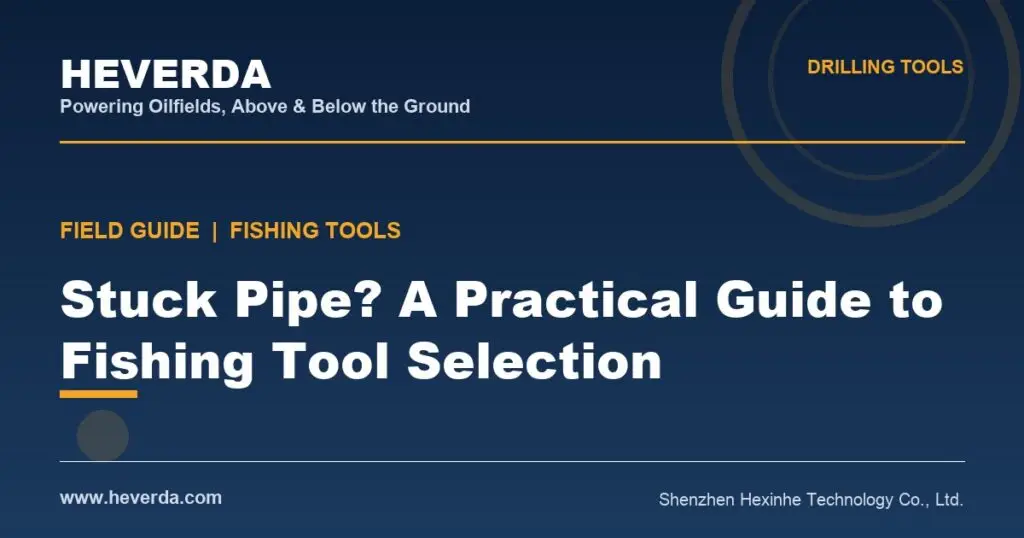 HEVERDA
Powering Oilfields, Above & Below the Ground

DRILLING TOOLS

FIELD GUIDE | FISHING TOOLS

Stuck Pipe? A Practical Guide to Fishing Tool Selection

www.heverda.com

Shenzhen Hexinhe Technology Co., Ltd.